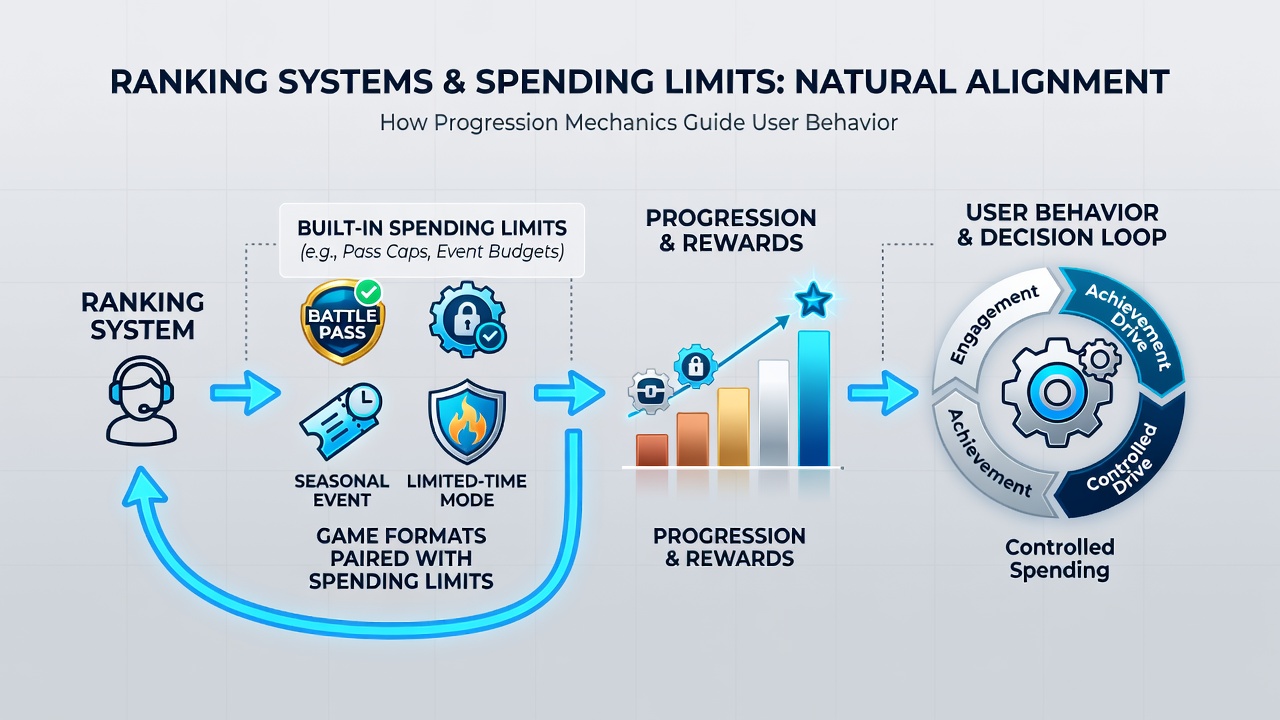 RANKING SYSTEMS & SPENDING LIMITS: NATURAL ALIGNMENT

How Progression Mechanics Guide User Behavior

RANKING SYSTEM

BUILT-IN SPENDING LIMITS
(e.g., Pass Caps, Event Budgets)

BATTLE PASS

SEASONAL EVENT

LIMITED-TIME MODE

GAME FORMATS PAIRED WITH SPENDING LIMITS

PROGRESSION & REWARDS

PROGRESSION & REWARDS

USER BEHAVIOR & DECISION LOOP

Engagement

Achievement Drive

Achievement

Controlled Drive

Controlled Spending